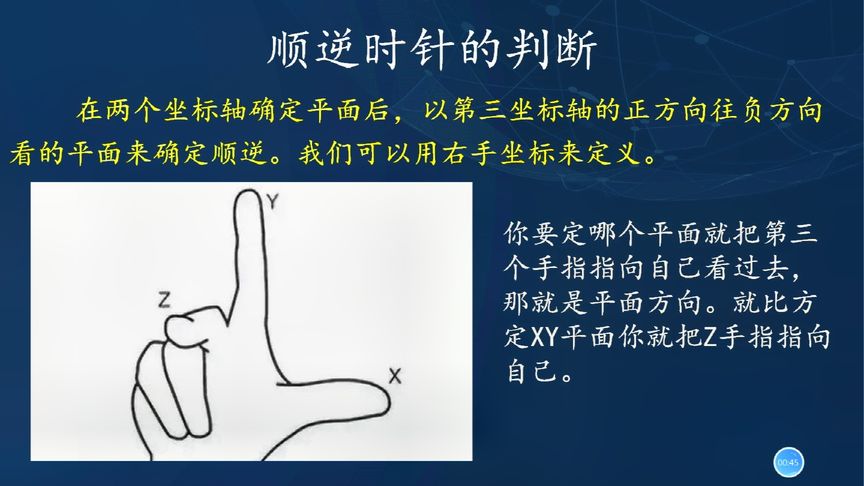 顺逆时针的判断

在两个坐标轴确定平面后，以第三坐标轴的正方向往负方向看的平面来确定顺逆。我们可以用右手坐标来定义。

Y

Z

X

你要定哪个平面就把第三个手指指向自己看过去，那就是平面方向。就比方定XY平面你就把Z手指指向自己。

00:45